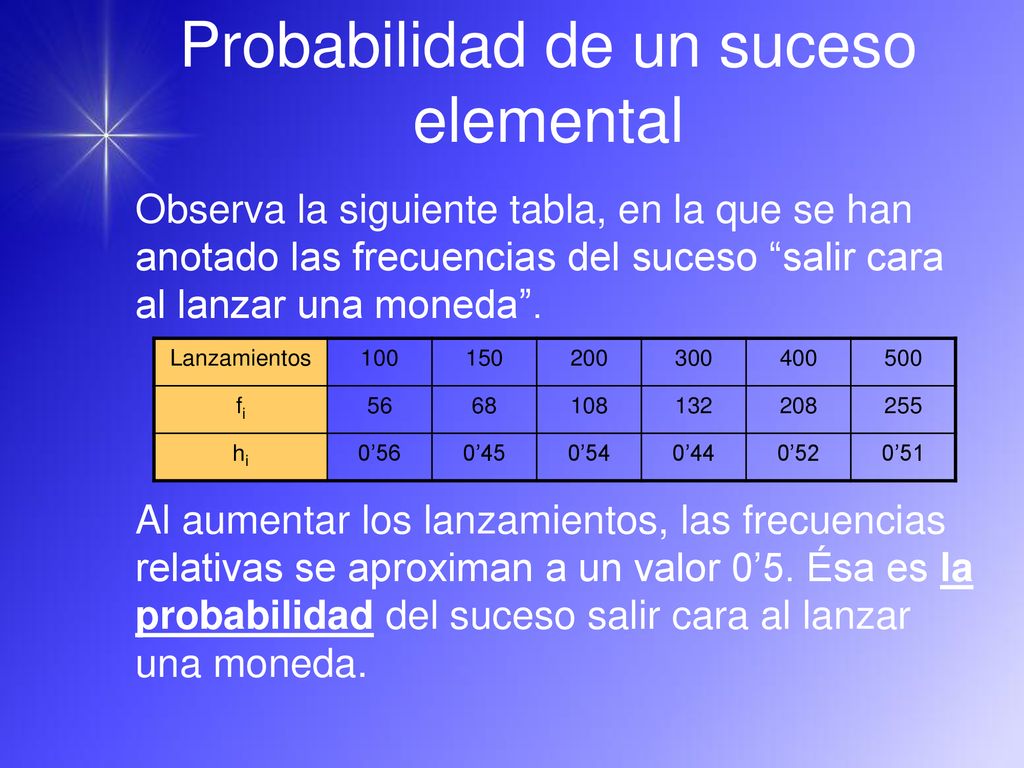 Probabilidad de un suceso elemental

Observa la siguiente tabla, en la que se han anotado las frecuencias del suceso “salir cara al lanzar una moneda”.

| Lanzamientos | 100 | 150 | 200 | 300 | 400 | 500 |
|---|---|---|---|---|---|---|
| $f_i$ | 56 | 68 | 108 | 132 | 208 | 255 |
| $h_i$ | 0’56 | 0’45 | 0’54 | 0’44 | 0’52 | 0’51 |

Al aumentar los lanzamientos, las frecuencias relativas se aproximan a un valor 0’5. Ésa es la probabilidad del suceso salir cara al lanzar una moneda.